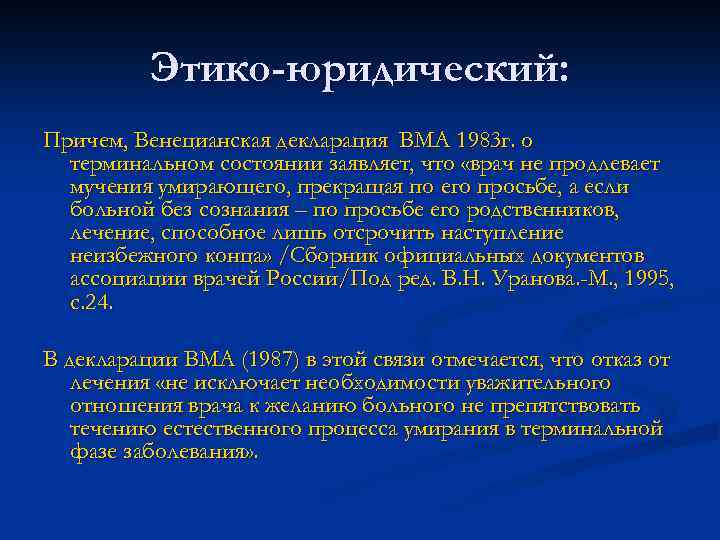 Этико-юридический:

Причем, Венецианская декларация ВМА 1983г. о терминальном состоянии заявляет, что «врач не продлевает мучения умирающего, прекращая по его просьбе, а если больной без сознания – по просьбе его родственников, лечение, способное лишь отсрочить наступление неизбежного конца» /Сборник официальных документов ассоциации врачей России/Под ред. В.Н. Уранова.-М., 1995, с.24.

В декларации ВМА (1987) в этой связи отмечается, что отказ от лечения «не исключает необходимости уважительного отношения врача к желанию больного не препятствовать течению естественного процесса умирания в терминальной фазе заболевания».